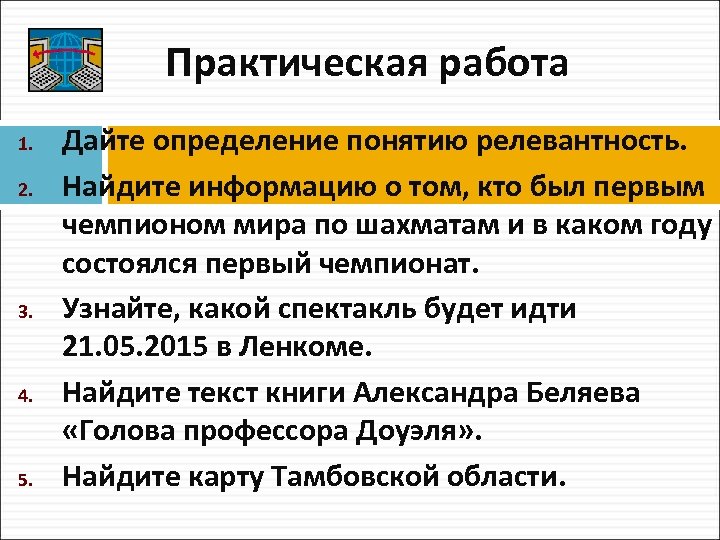 Практическая работа

1. Дайте определение понятию релевантность.
2. Найдите информацию о том, кто был первым чемпионом мира по шахматам и в каком году состоялся первый чемпионат.
3. Узнайте, какой спектакль будет идти 21.05.2015 в Ленкоме.
4. Найдите текст книги Александра Беляева «Голова профессора Доуэля».
5. Найдите карту Тамбовской области.